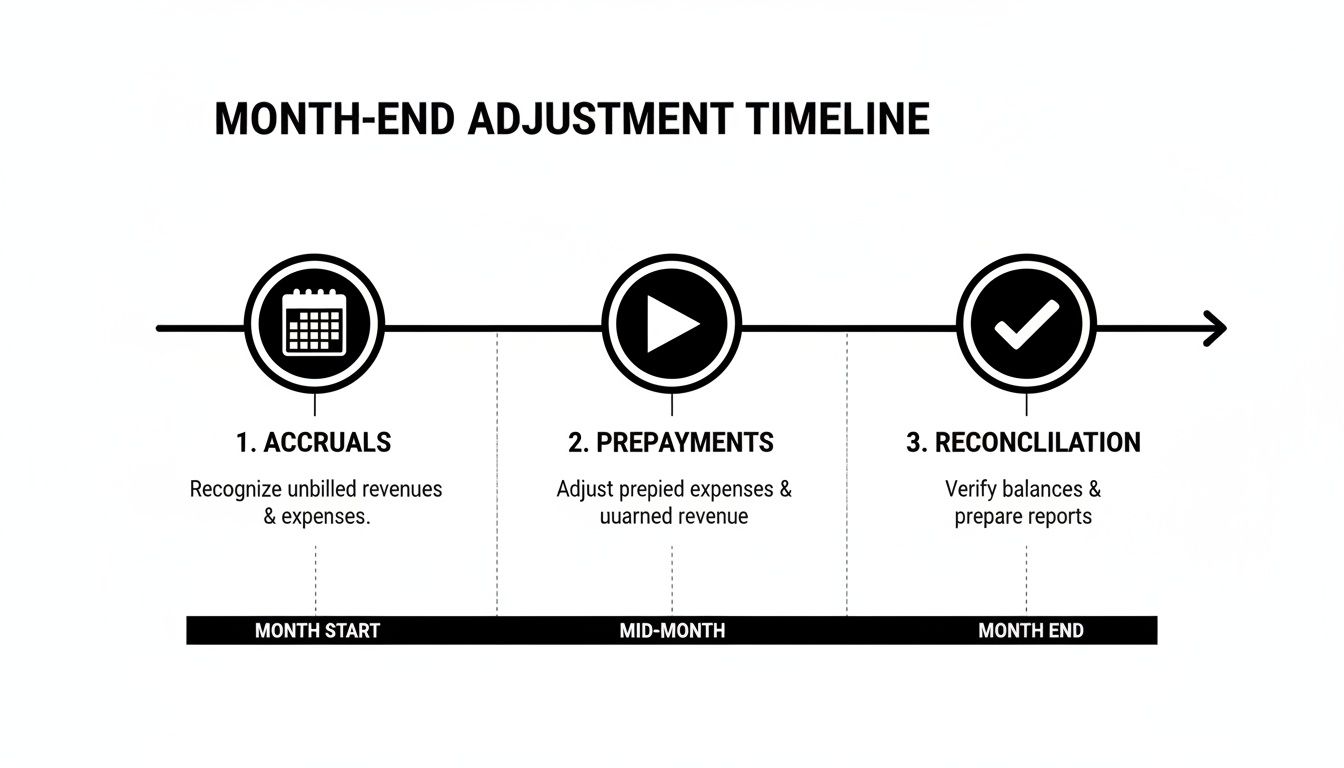 MONTH-END ADJUSTMENT TIMELINE

1. ACCRUALS

Recognize unbilled revenues & expenses.

2. PREPAYMENTS

Adjust prepied expenses & uuarned revenue

3. RECONCLILATION

Verify balances & prepare reports

MONTH START

MID-MONTH

MONTH END